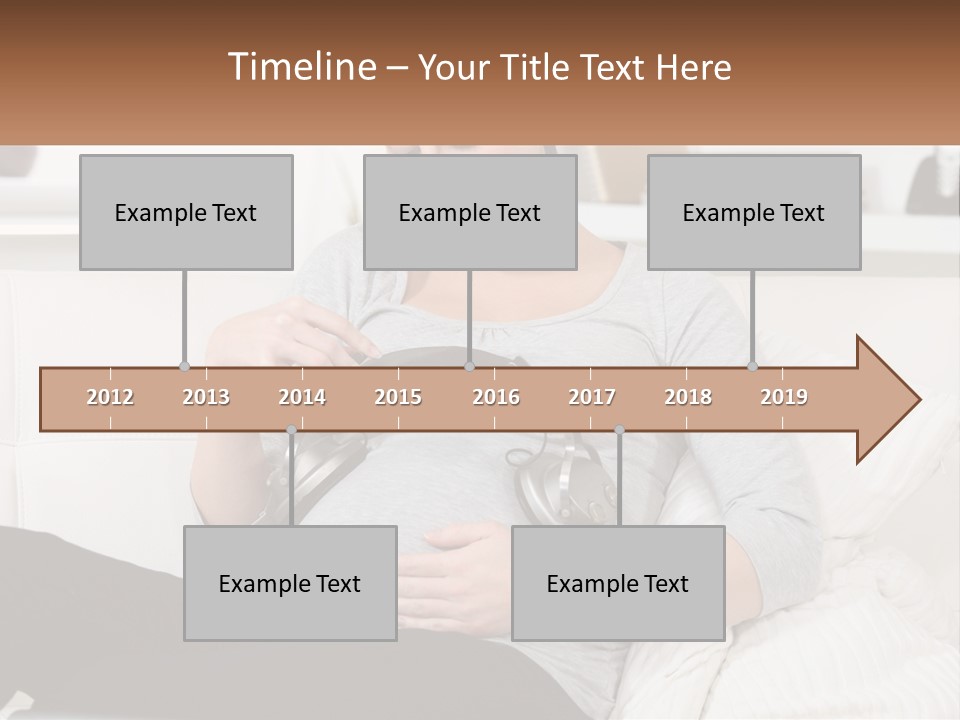 Timeline – Your Title Text Here

Example Text

Example Text

Example Text

2012 2013 2014 2015 2016 2017 2018 2019

Example Text

Example Text